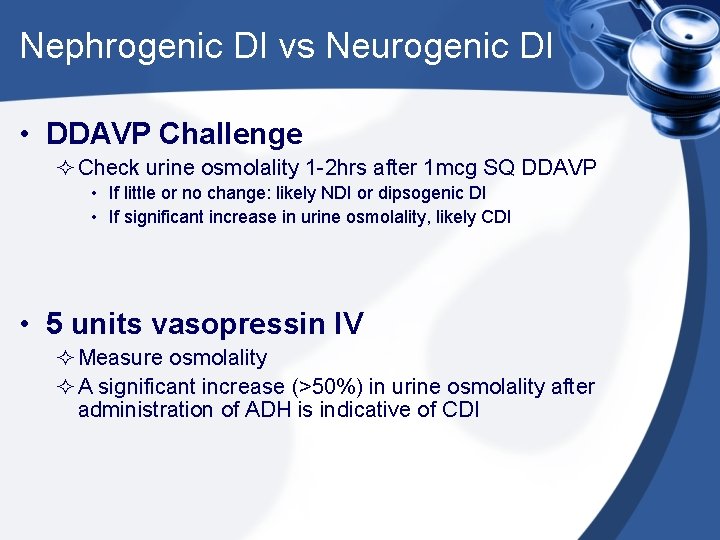 Nephrogenic DI vs Neurogenic DI

• DDAVP Challenge
✧ Check urine osmolality 1-2hrs after 1mcg SQ DDAVP
• If little or no change: likely NDI or dipsogenic DI
• If significant increase in urine osmolality, likely CDI

• 5 units vasopressin IV
✧ Measure osmolality
✧ A significant increase (>50%) in urine osmolality after administration of ADH is indicative of CDI